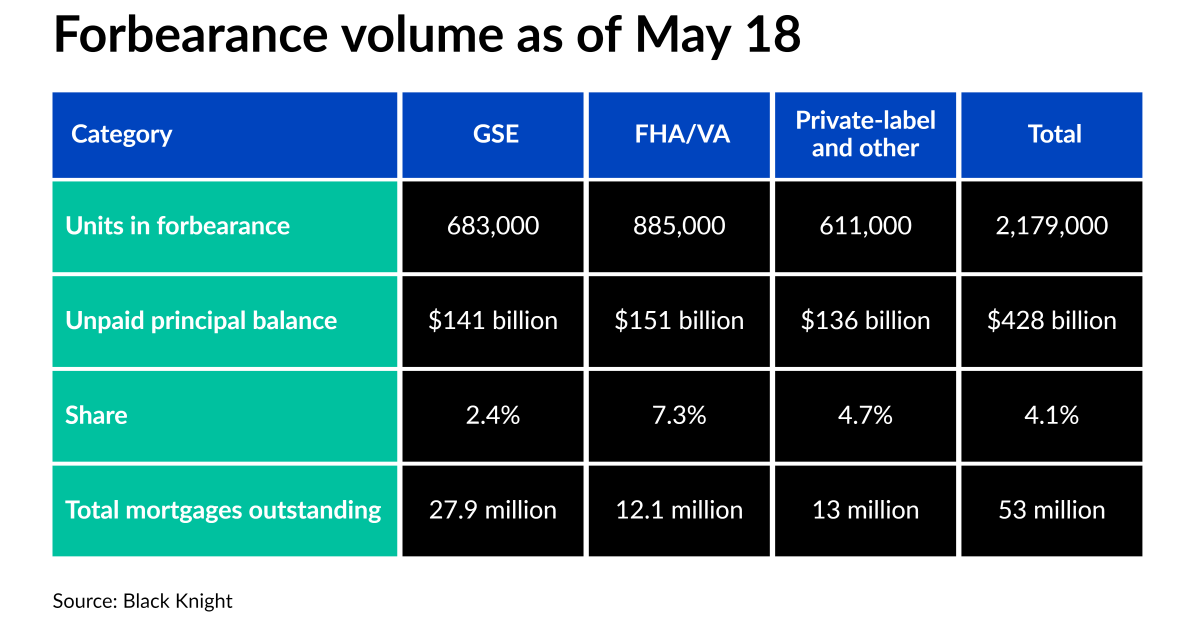 Forbearance volume as of May 18

| Category | GSE | FHA/VA | Private-label and other | Total |
|---|---|---|---|---|
| Units in forbearance | 683,000 | 885,000 | 611,000 | 2,179,000 |
| Unpaid principal balance | \$141 billion | \$151 billion | \$136 billion | \$428 billion |
| Share | 2.4% | 7.3% | 4.7% | 4.1% |
| Total mortgages outstanding | 27.9 million | 12.1 million | 13 million | 53 million |

Source: Black Knight